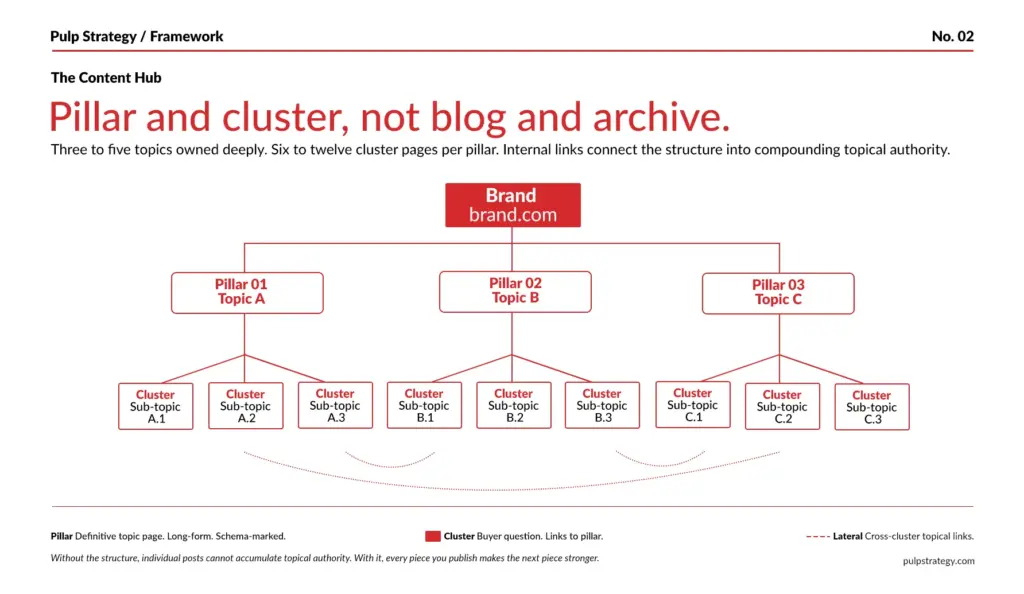 Pulp Strategy / Framework

No. 02

The Content Hub

Pillar and cluster, not blog and archive.

Three to five topics owned deeply. Six to twelve cluster pages per pillar. Internal links connect the structure into compounding topical authority.

Brand
brand.com

Pillar 01
Topic A

Pillar 02
Topic B

Pillar 03
Topic C

Cluster
Sub-topic
A.1

Cluster
Sub-topic
A.2

Cluster
Sub-topic
A.3

Cluster
Sub-topic
B.1

Cluster
Sub-topic
B.2

Cluster
Sub-topic
B.3

Cluster
Sub-topic
C.1

Cluster
Sub-topic
C.2

Cluster
Sub-topic
C.3

Pillar Definitive topic page. Long-form. Schema-marked.

Cluster Buyer question. Links to pillar.

Lateral Cross-cluster topical links.

Without the structure, individual posts cannot accumulate topical authority. With it, every piece you publish makes the next piece stronger.

pulpstrategy.com